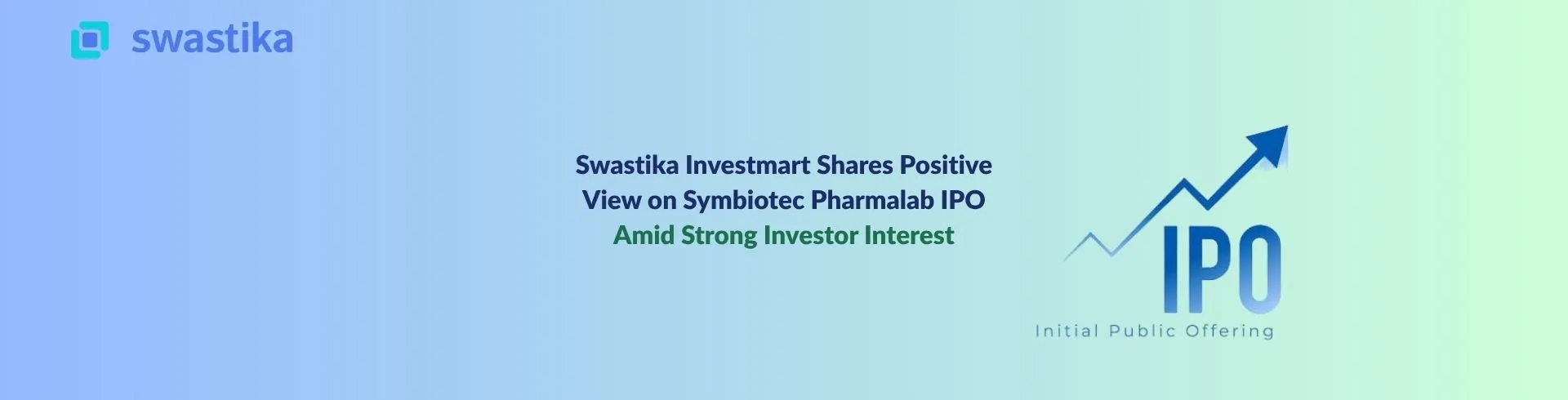 swastika

Swastika Investmart Shares Positive View on Symbiotec Pharmalab IPO Amid Strong Investor Interest

IPO

Initial Public Offering